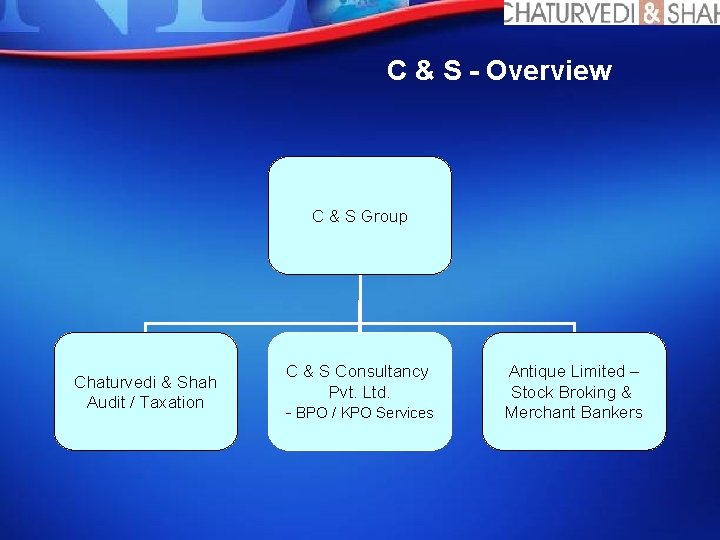 CHATURVEDI & SHAH

C & S - Overview

C & S Group

Chaturvedi & Shah Audit / Taxation

C & S Consultancy Pvt. Ltd.
- BPO / KPO Services

Antique Limited – Stock Broking & Merchant Bankers